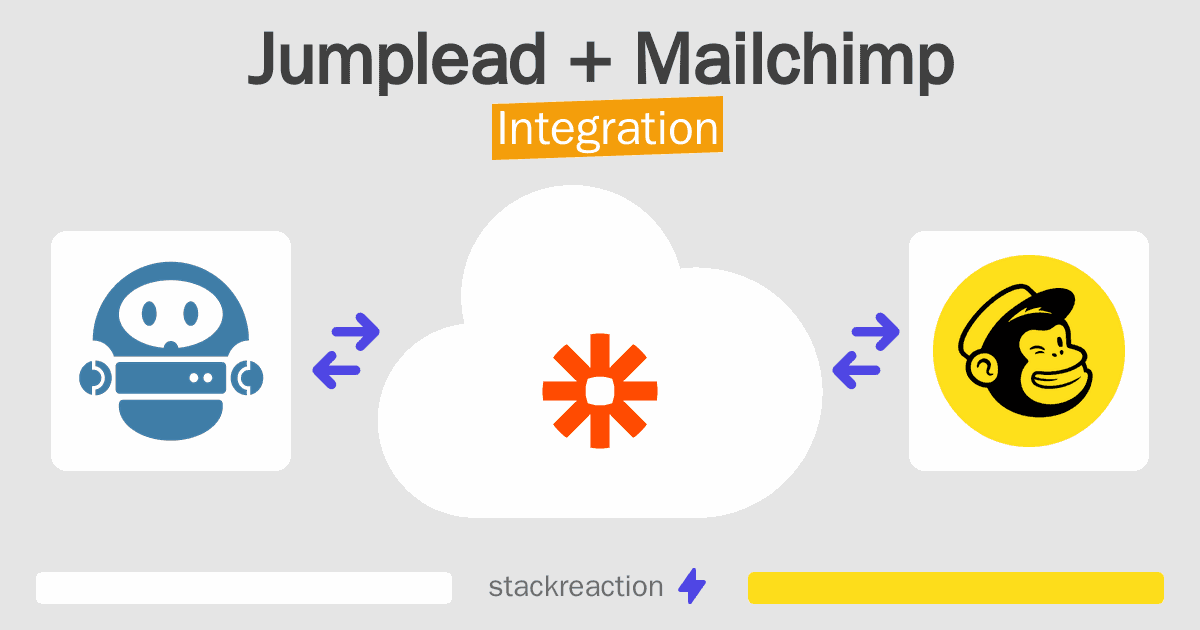 Jumplead + Mailchimp
Integration

stackreaction